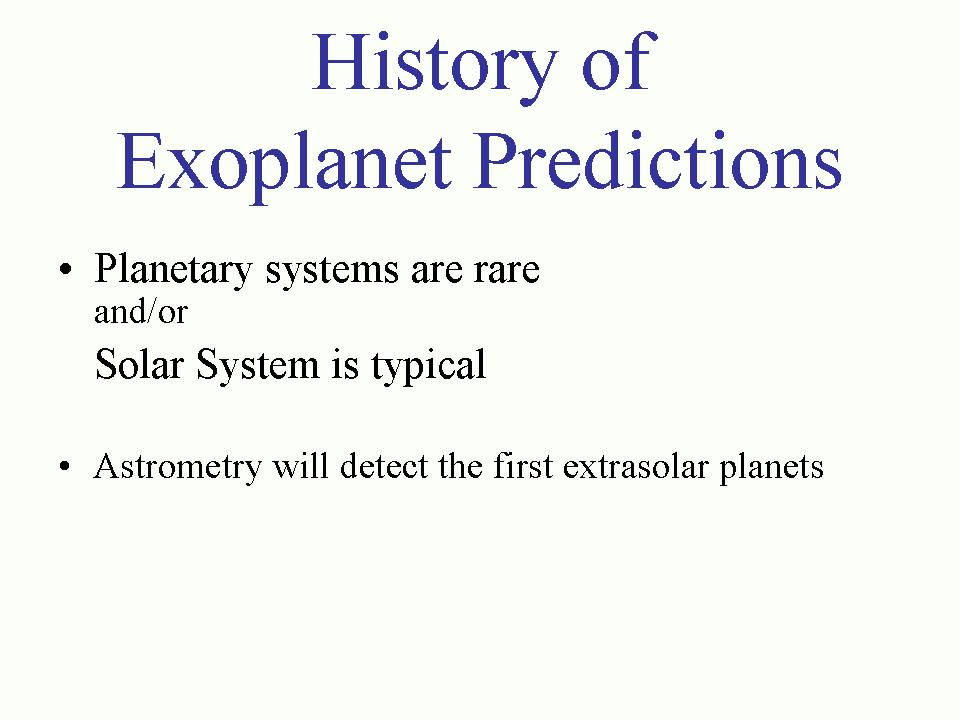 History of
Exoplanet Predictions

• Planetary systems are rare
and/or
Solar System is typical

• Astrometry will detect the first extrasolar planets